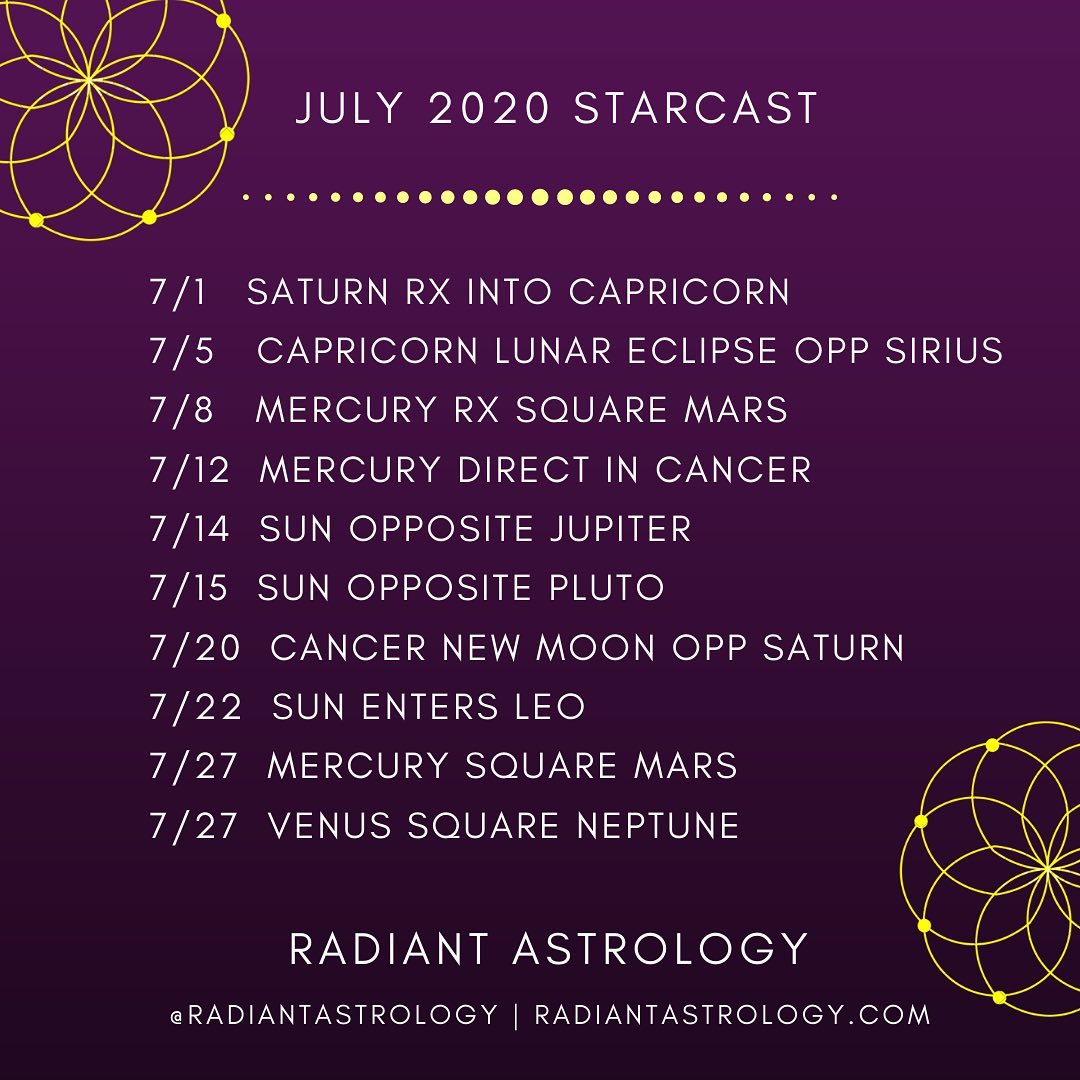 JULY 2020 STARCAST

7/1 SATURN RX INTO CAPRICORN
7/5 CAPRICORN LUNAR ECLIPSE OPP SIRIUS
7/8 MERCURY RX SQUARE MARS
7/12 MERCURY DIRECT IN CANCER
7/14 SUN OPPOSITE JUPITER
7/15 SUN OPPOSITE PLUTO
7/20 CANCER NEW MOON OPP SATURN
7/22 SUN ENTERS LEO
7/27 MERCURY SQUARE MARS
7/27 VENUS SQUARE NEPTUNE

RADIANT ASTROLOGY

@RADIANTASTROLOGY | RADIANTASTROLOGY.COM